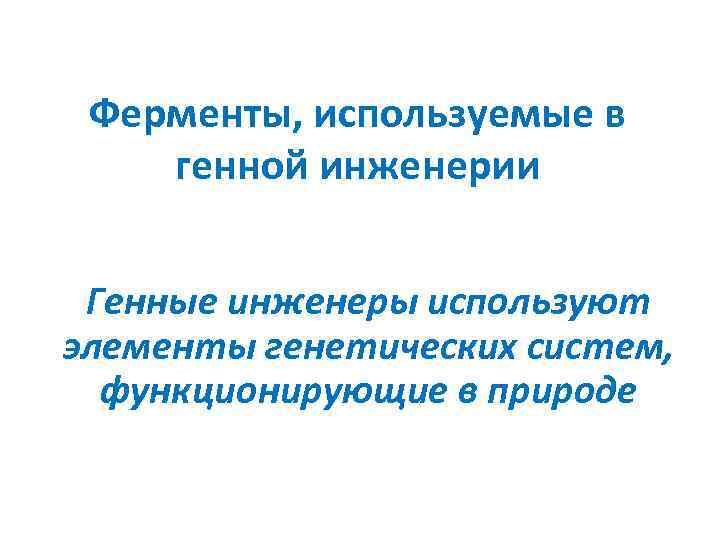 Ферменты, используемые в генной инженерии

Генные инженеры используют элементы генетических систем, функционирующие в природе